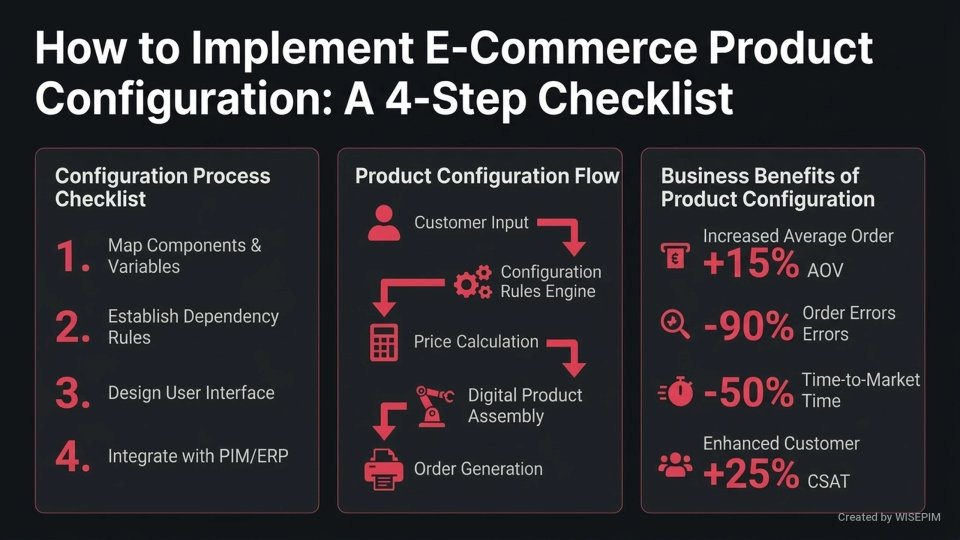 How to Implement E-Commerce Product Configuration: A 4-Step Checklist

Configuration Process Checklist

1. Map Components & Variables

2. Establish Dependency Rules

3. Design User Interface

4. Integrate with PIM/ERP

Product Configuration Flow

Customer Input

Configuration Rules Engine

Price Calculation

Digital Product Assembly

Order Generation

Business Benefits of Product Configuration

Increased Average Order
+15% AOV

-90% Order Errors
Errors

-50% Time-to-Market
Time

Enhanced Customer
+25% CSAT

Created by WISEPIM